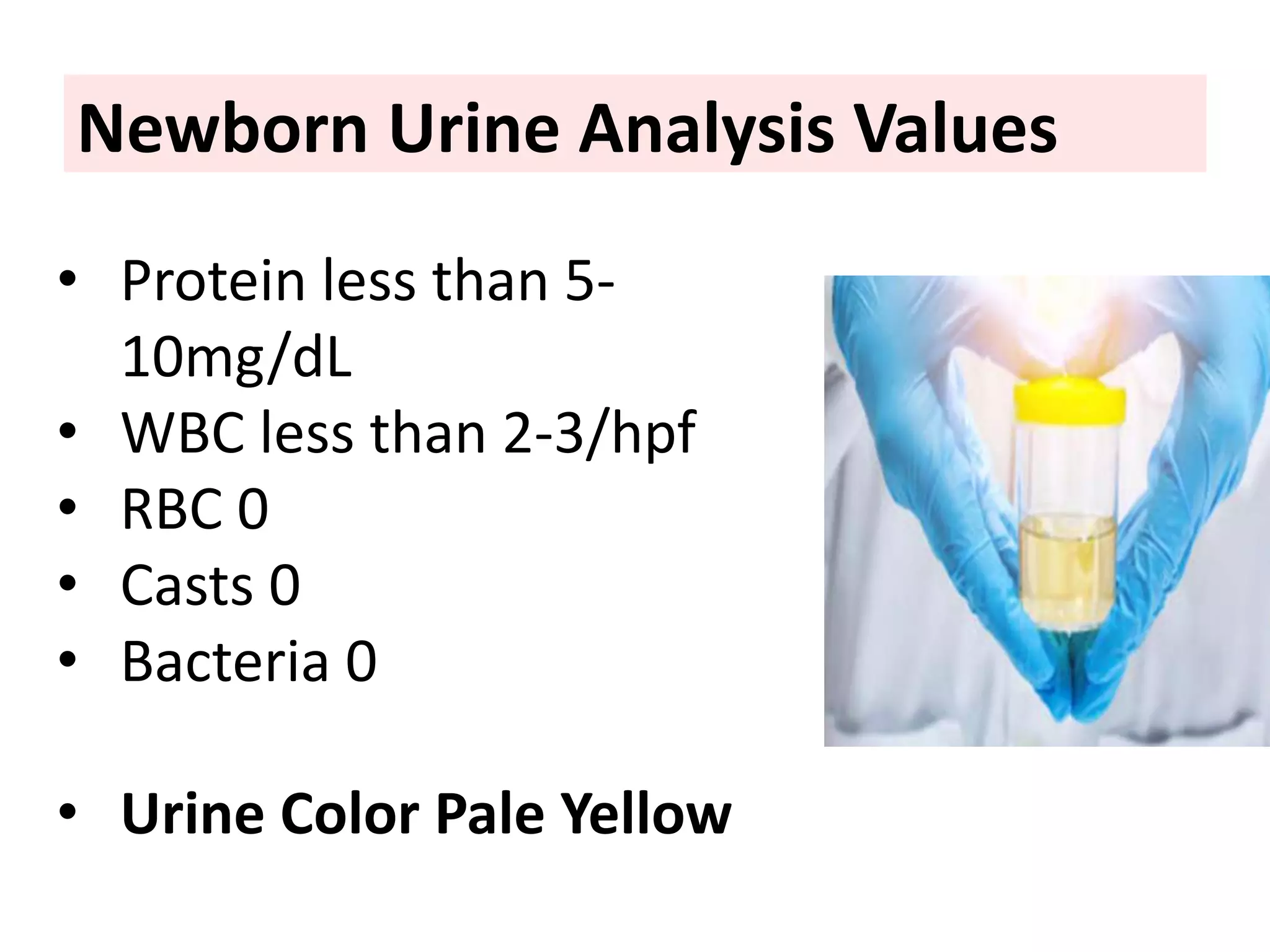 Newborn Urine Analysis Values

• Protein less than 5-10mg/dL
• WBC less than 2-3/hpf
• RBC 0
• Casts 0
• Bacteria 0

• Urine Color Pale Yellow